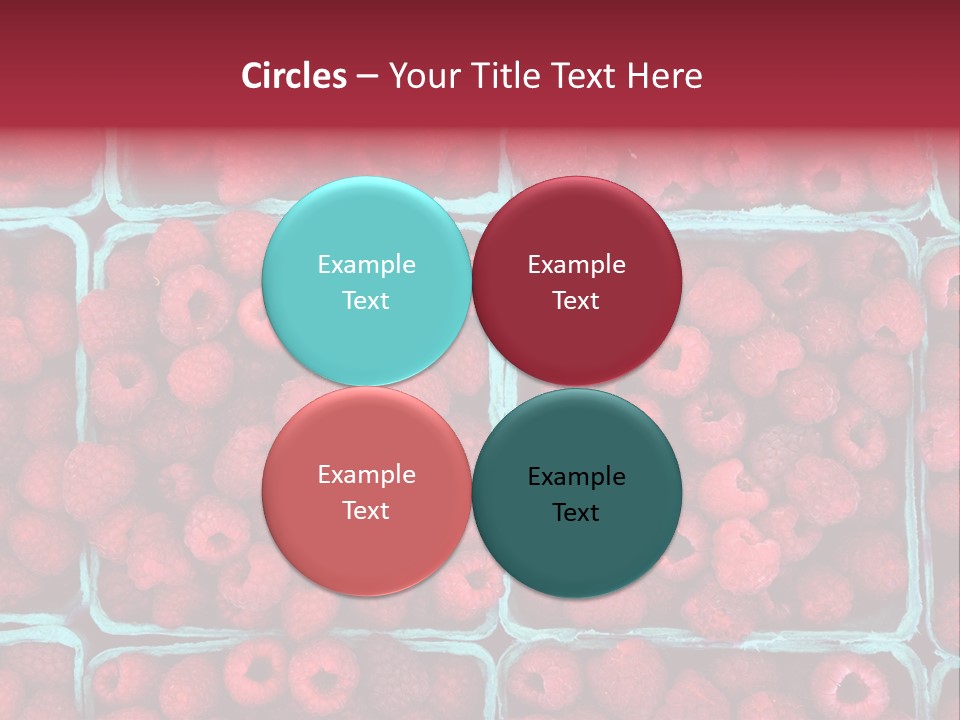 Circles – Your Title Text Here

Example Text

Example Text

Example Text

Example Text